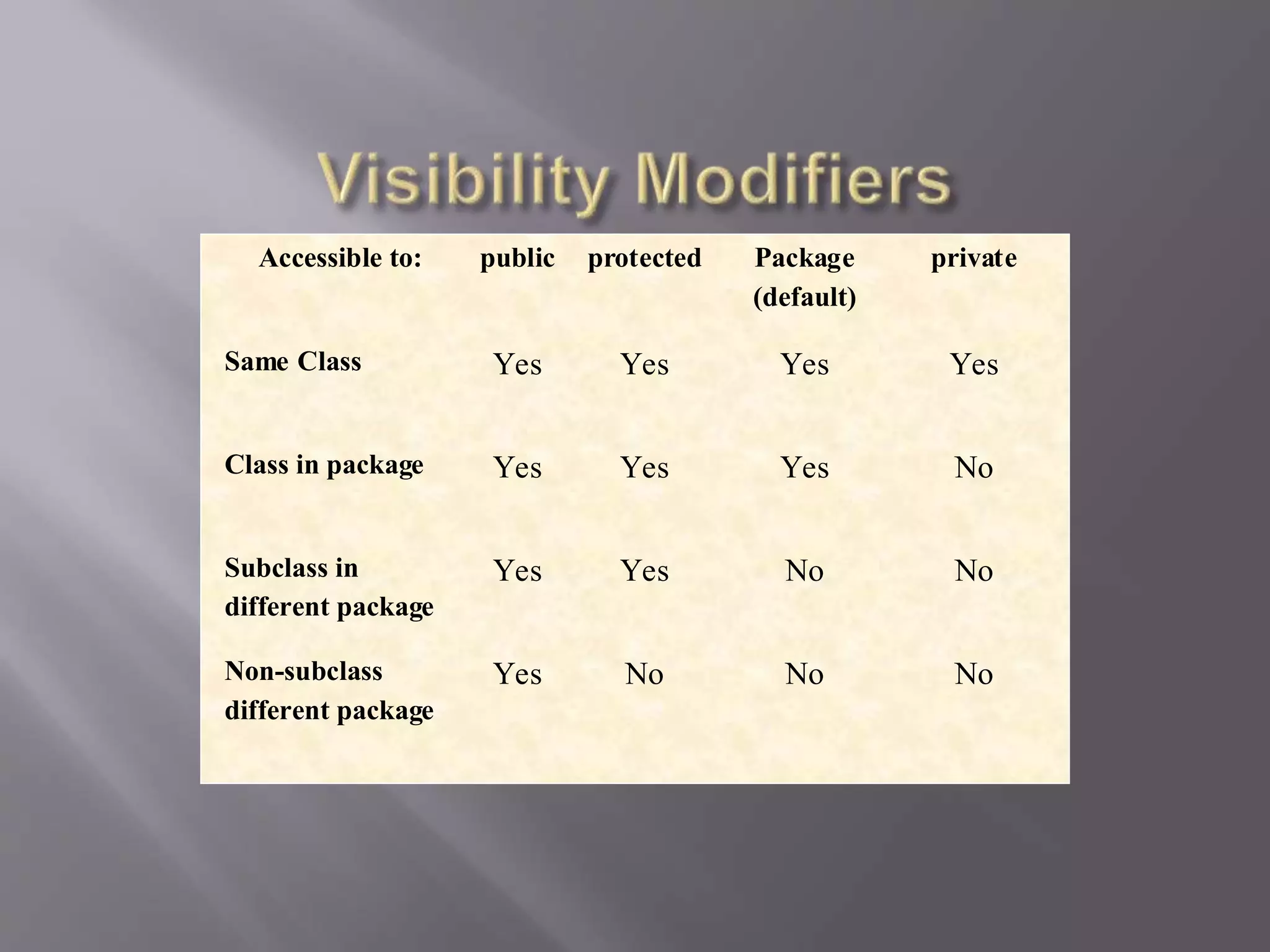 Visibility Modifiers

| Accessible to: | public | protected | Package (default) | private |
|---|---|---|---|---|
| Same Class | Yes | Yes | Yes | Yes |
| Class in package | Yes | Yes | Yes | No |
| Subclass in different package | Yes | Yes | No | No |
| Non-subclass different package | Yes | No | No | No |